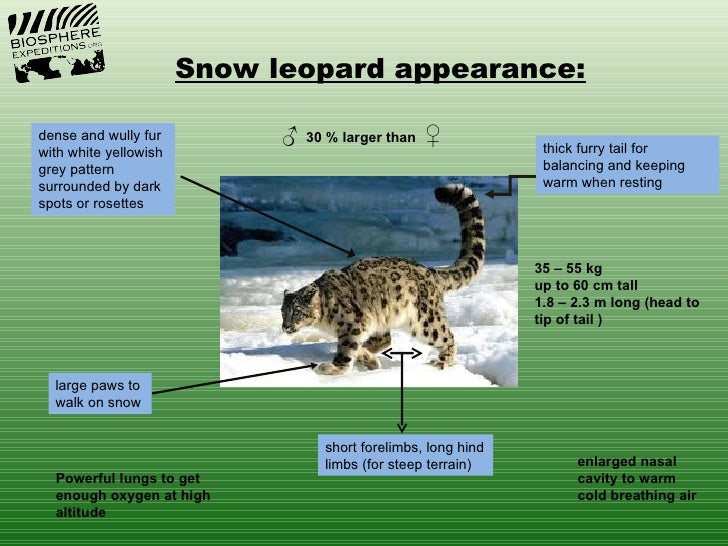 BIOSPHERE EXPEDITIONS.ORG

Snow leopard appearance:

dense and wully fur with white yellowish grey pattern surrounded by dark spots or rosettes

♂ 30 % larger than ♀

thick furry tail for balancing and keeping warm when resting

35 – 55 kg
up to 60 cm tall
1.8 – 2.3 m long (head to tip of tail )

large paws to walk on snow

short forelimbs, long hind limbs (for steep terrain)

Powerful lungs to get enough oxygen at high altitude

enlarged nasal cavity to warm cold breathing air